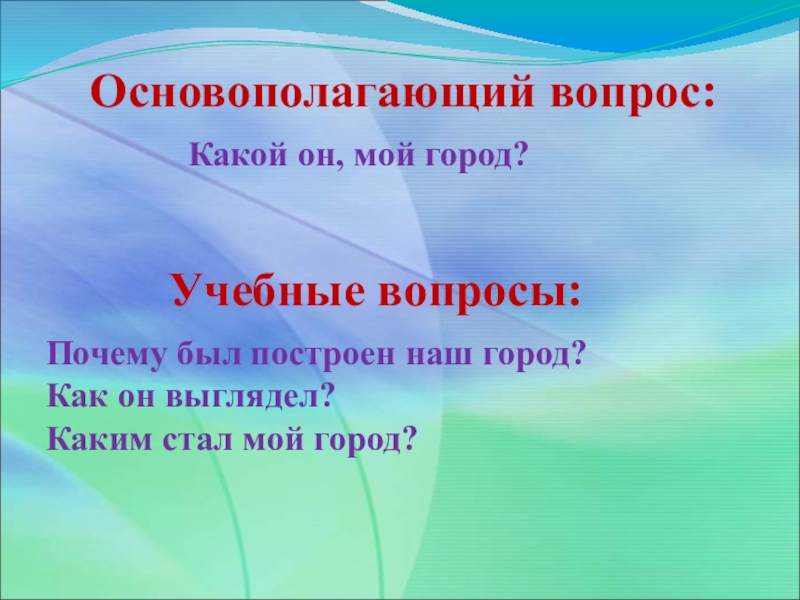 Основополагающий вопрос:

Какой он, мой город?

Учебные вопросы:

Почему был построен наш город?
Как он выглядел?
Каким стал мой город?